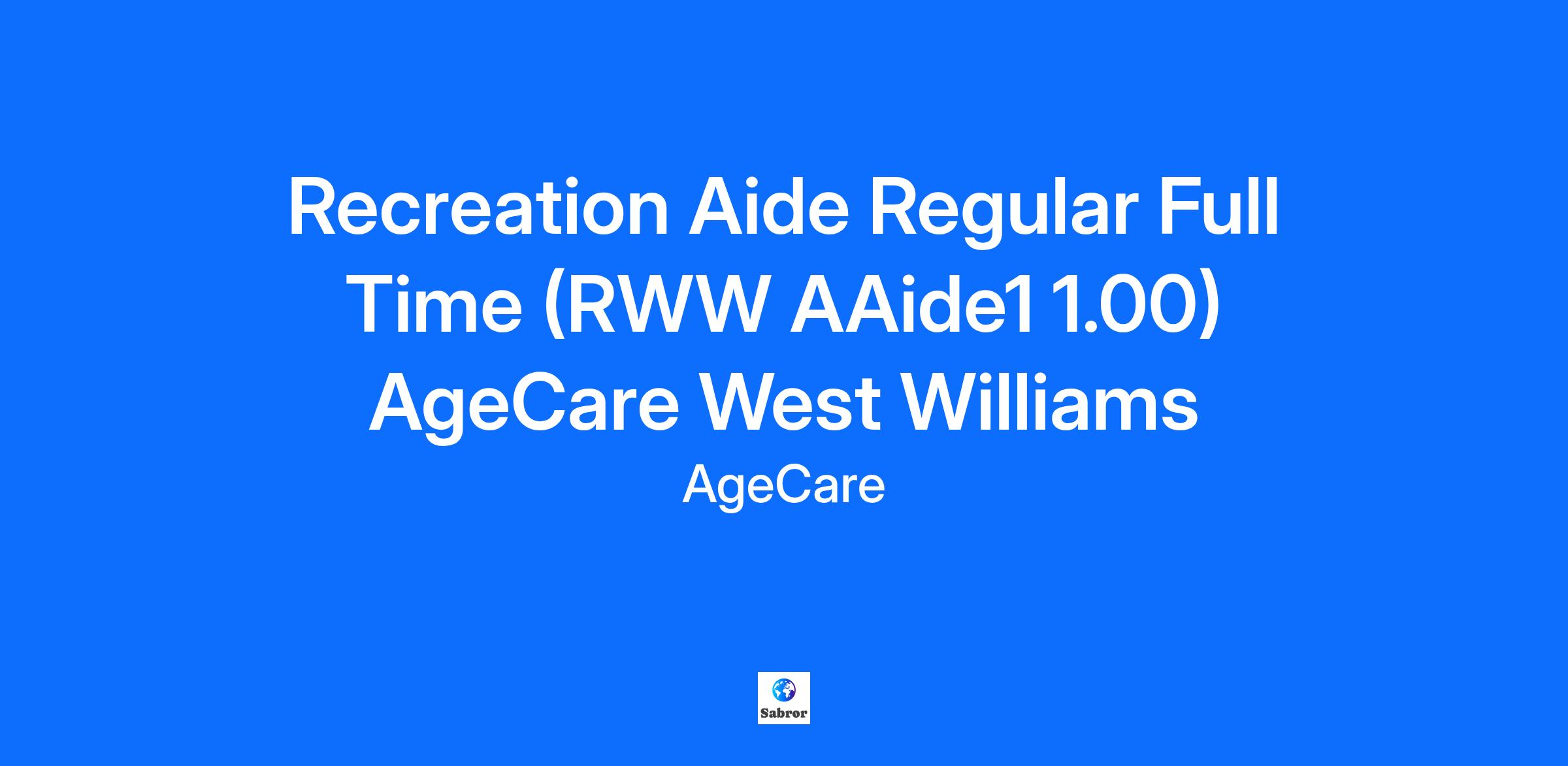 Recreation Aide Regular Full Time (RWW AAide11.00) AgeCare West Williams

AgeCare

Sabror